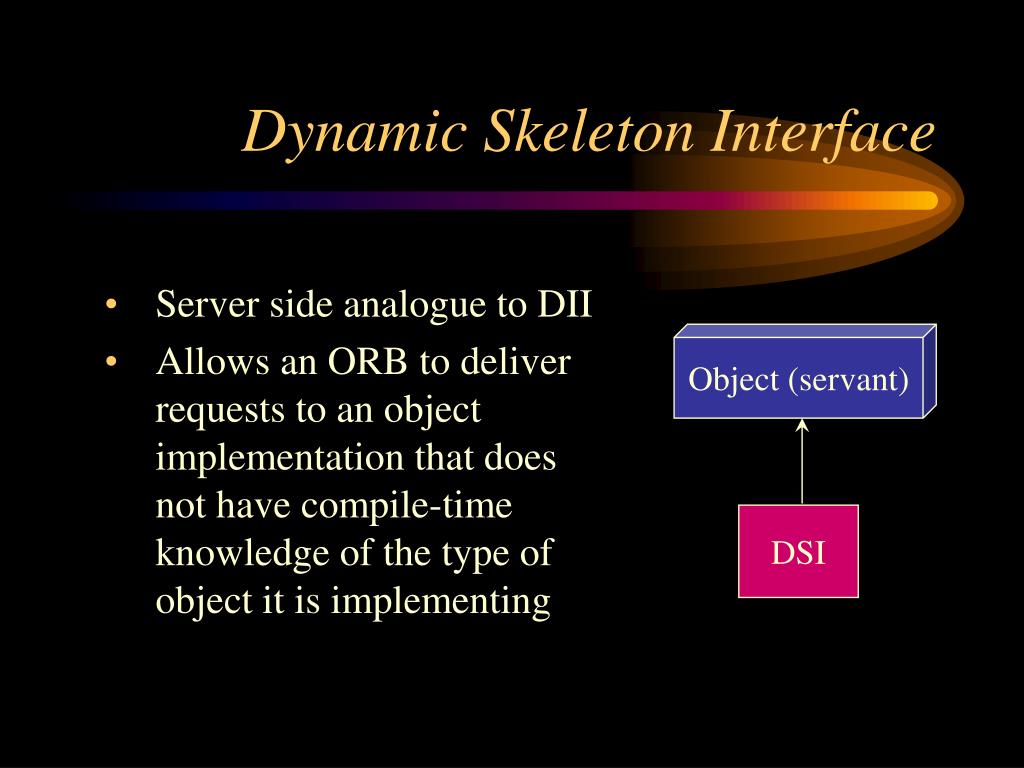 Dynamic Skeleton Interface

• Server side analogue to DII
• Allows an ORB to deliver requests to an object implementation that does not have compile-time knowledge of the type of object it is implementing

Object (servant)

DSI